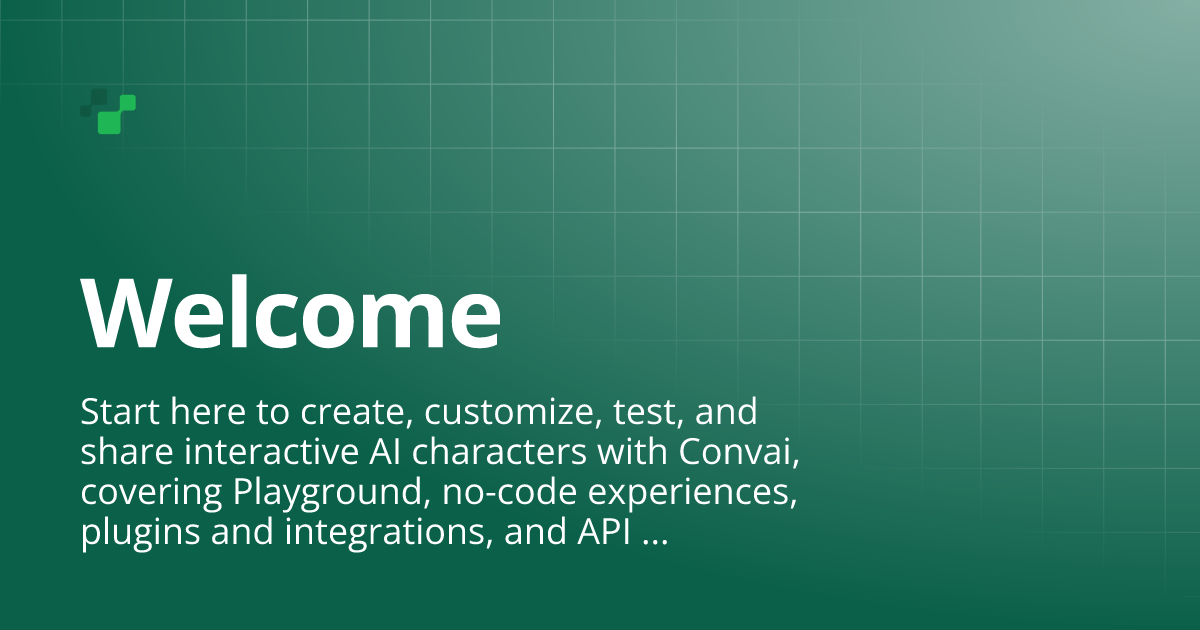 Welcome

Start here to create, customize, test, and share interactive AI characters with Convai, covering Playground, no-code experiences, plugins and integrations, and API ...